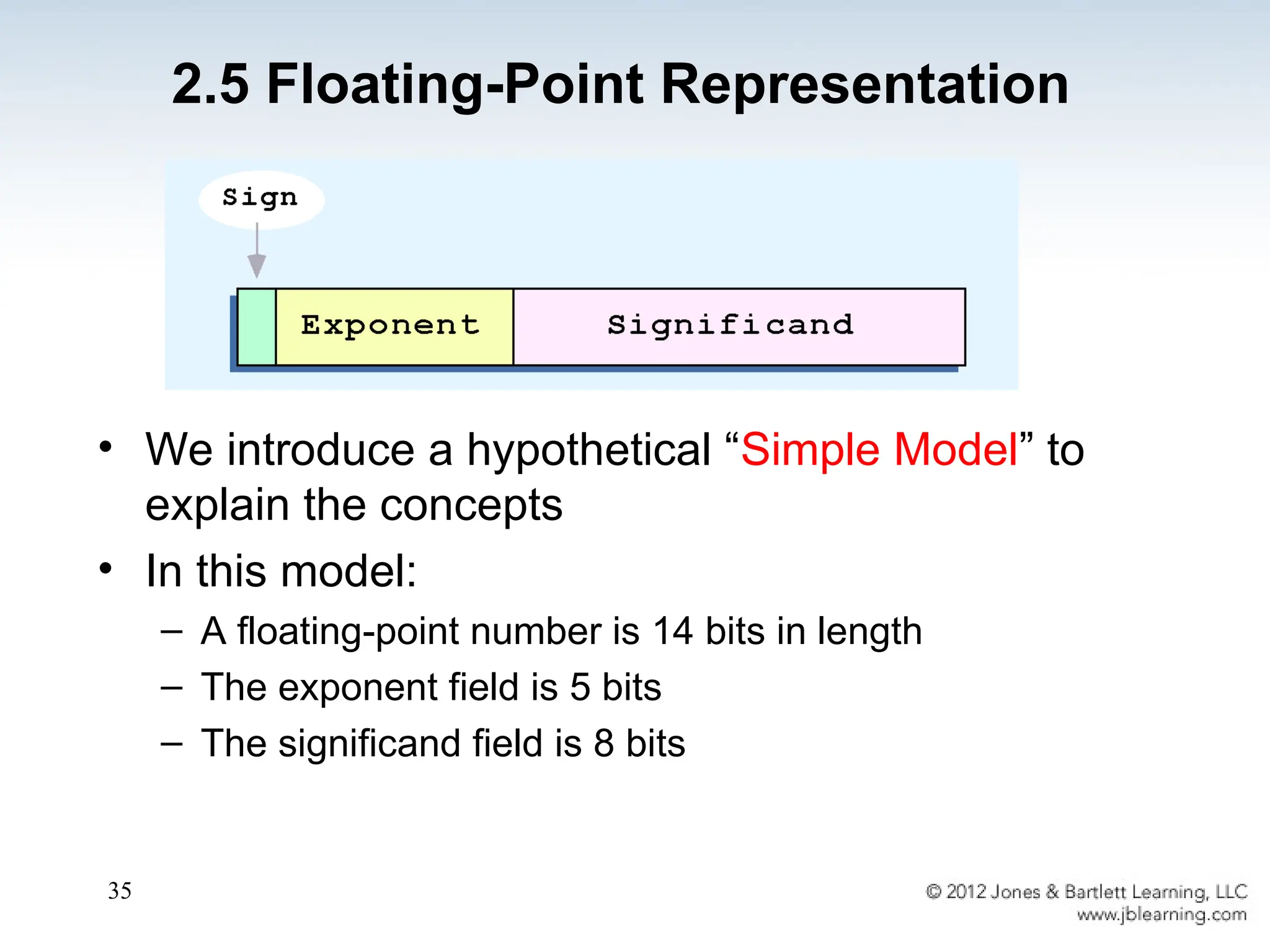 2.5 Floating-Point Representation

Sign

Exponent

Significand

• We introduce a hypothetical “Simple Model” to explain the concepts

• In this model:

– A floating-point number is 14 bits in length

– The exponent field is 5 bits

– The significand field is 8 bits

35

© 2012 Jones & Bartlett Learning, LLC
www.jblearning.com